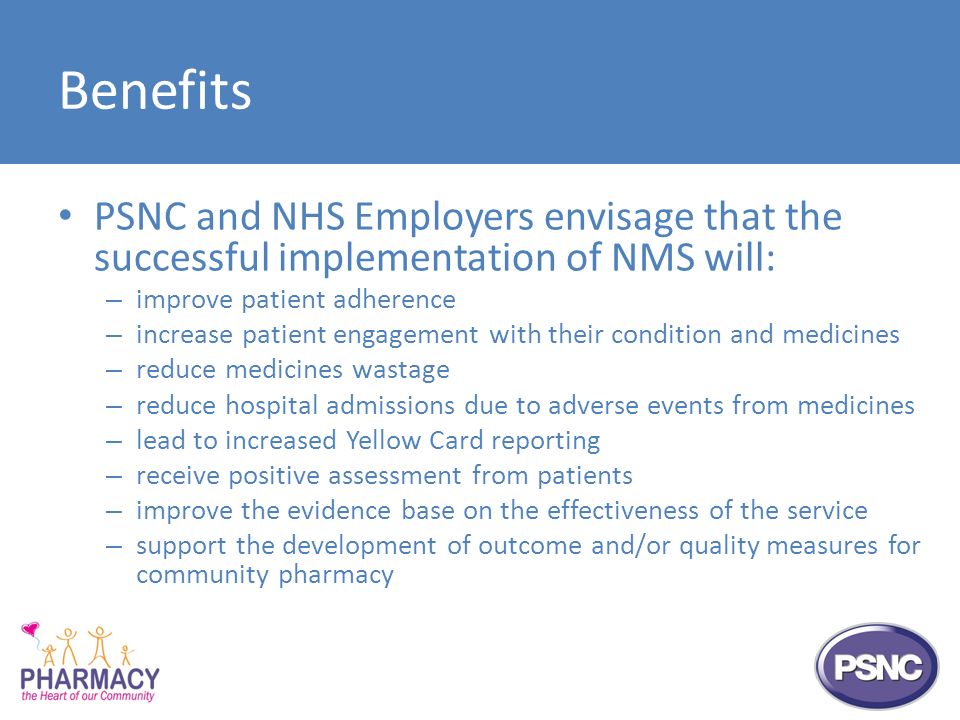 Benefits

• PSNC and NHS Employers envisage that the successful implementation of NMS will:
– improve patient adherence
– increase patient engagement with their condition and medicines
– reduce medicines wastage
– reduce hospital admissions due to adverse events from medicines
– lead to increased Yellow Card reporting
– receive positive assessment from patients
– improve the evidence base on the effectiveness of the service
– support the development of outcome and/or quality measures for community pharmacy

PHARMACY
the Heart of our Community

PSNC